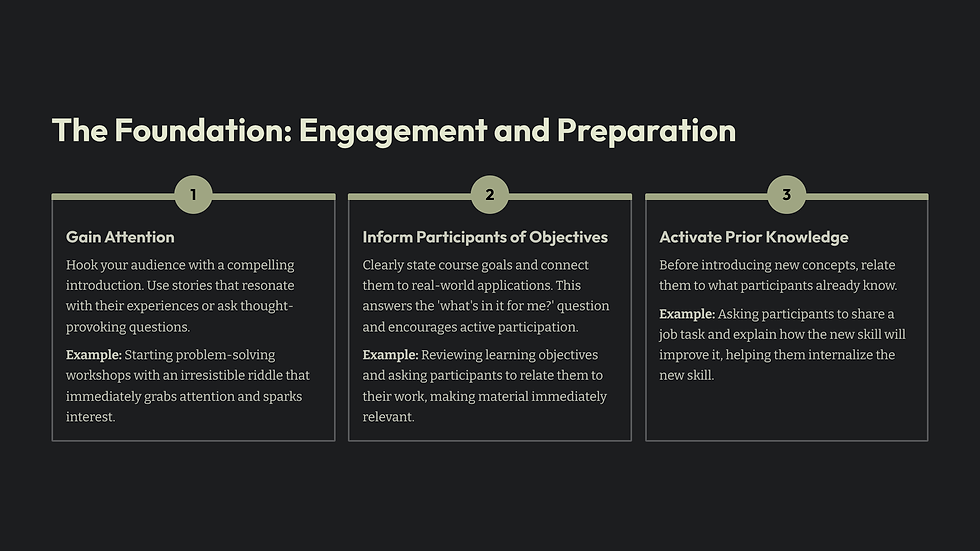 The Foundation: Engagement and Preparation

1

Gain Attention

Hook your audience with a compelling introduction. Use stories that resonate with their experiences or ask thought-provoking questions.

Example: Starting problem-solving workshops with an irresistible riddle that immediately grabs attention and sparks interest.

2

Inform Participants of Objectives

Clearly state course goals and connect them to real-world applications. This answers the 'what's in it for me?' question and encourages active participation.

Example: Reviewing learning objectives and asking participants to relate them to their work, making material immediately relevant.

3

Activate Prior Knowledge

Before introducing new concepts, relate them to what participants already know.

Example: Asking participants to share a job task and explain how the new skill will improve it, helping them internalize the new skill.